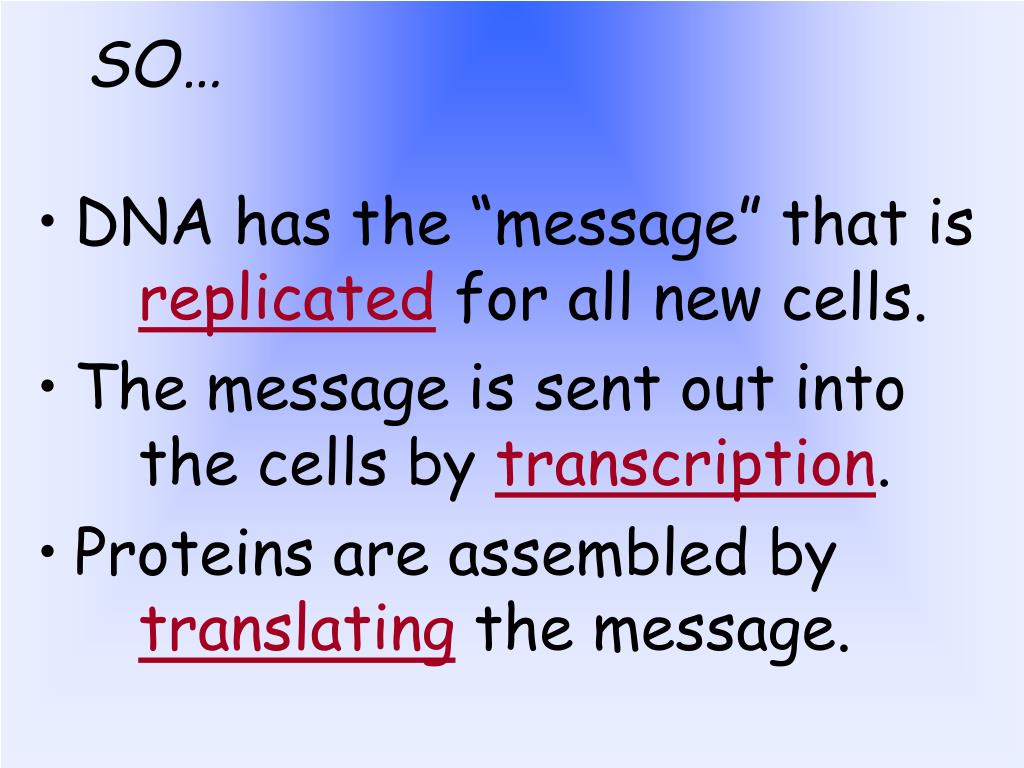 SO…

• DNA has the “message” that is replicated for all new cells.
• The message is sent out into the cells by transcription.
• Proteins are assembled by translating the message.